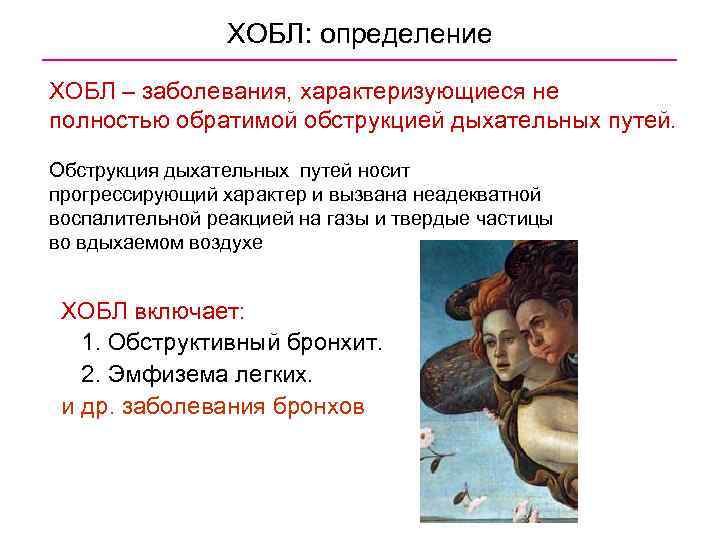 ХОБЛ: определение

ХОБЛ – заболевания, характеризующиеся не полностью обратимой обструкцией дыхательных путей.

Обструкция дыхательных путей носит прогрессирующий характер и вызвана неадекватной воспалительной реакцией на газы и твердые частицы во вдыхаемом воздухе

ХОБЛ включает:
1. Обструктивный бронхит.
2. Эмфизема легких.
и др. заболевания бронхов